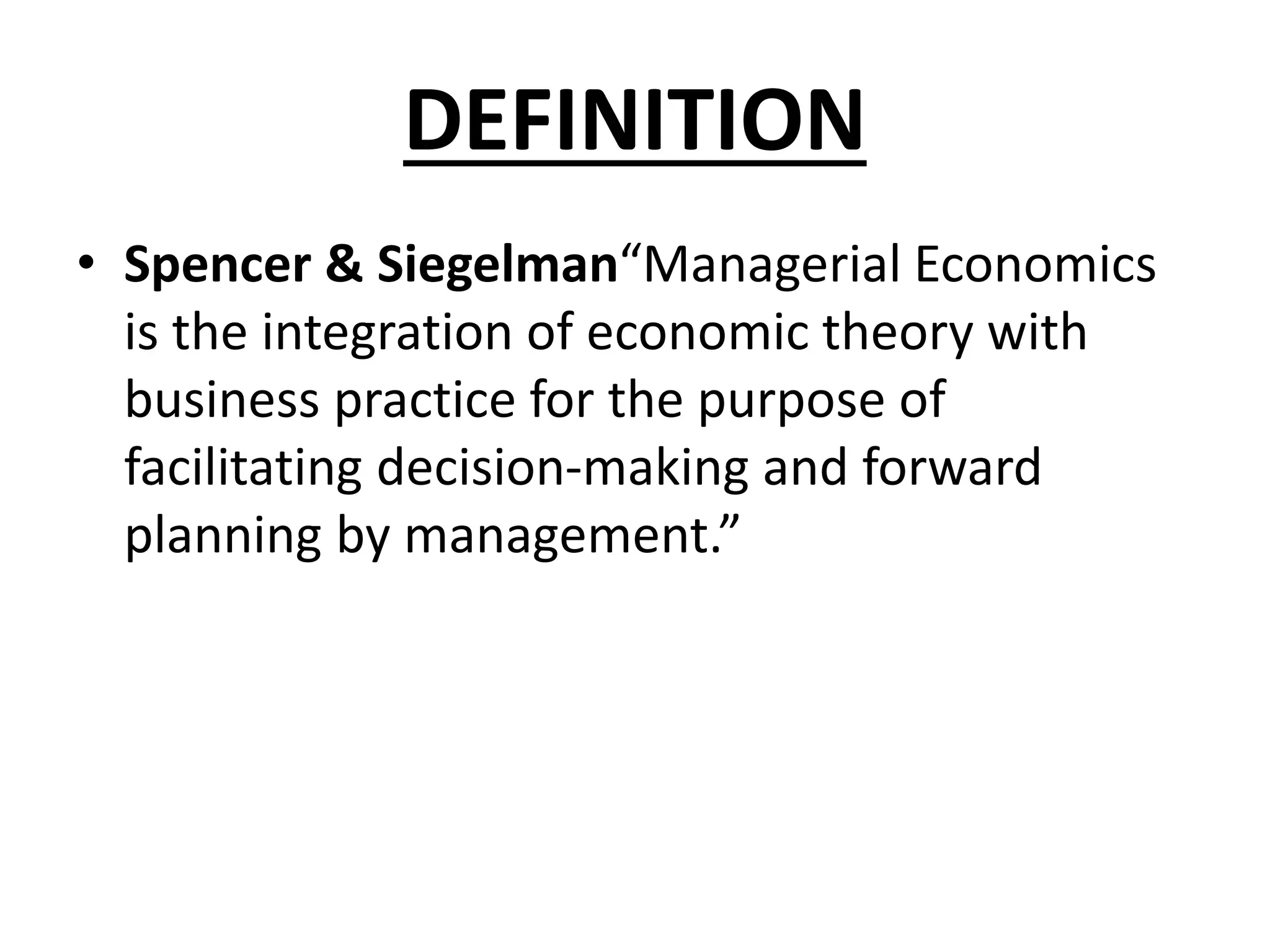 DEFINITION

• Spencer & Siegelman“Managerial Economics is the integration of economic theory with business practice for the purpose of facilitating decision-making and forward planning by management.”